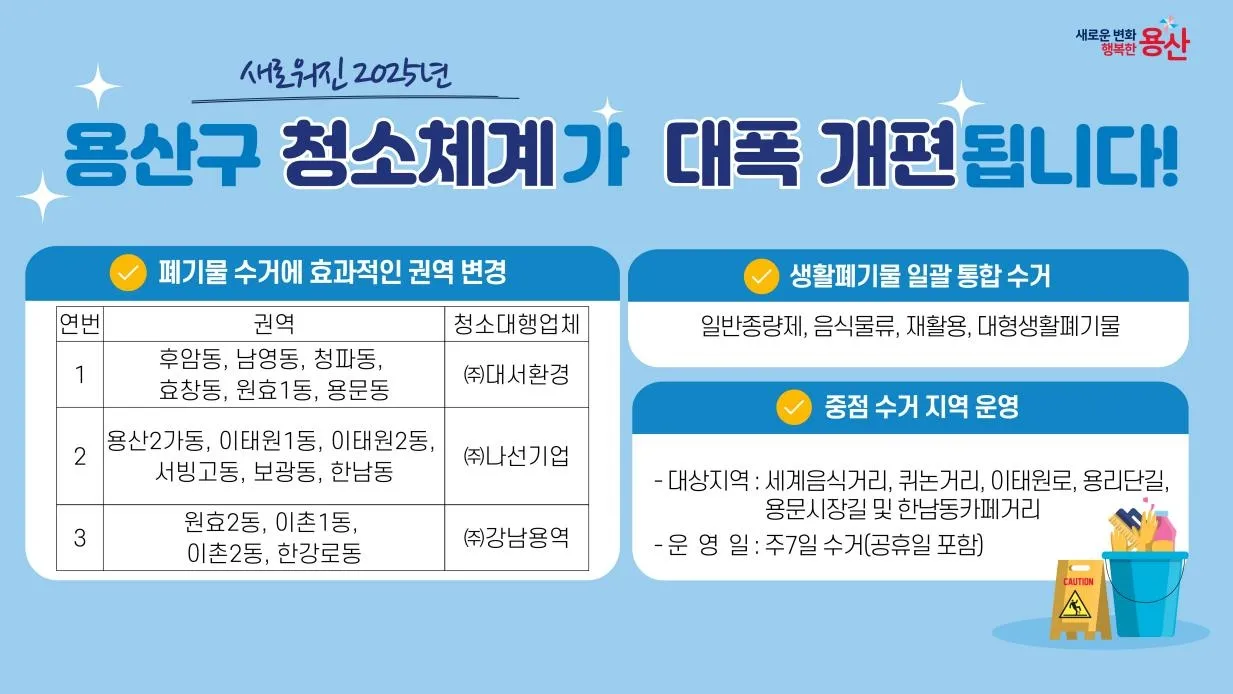 새로운 변화 행복한 용산

새로워진 2025년

용산구 청소체계가 대폭 개편됩니다!

폐기물 수거에 효과적인 권역 변경

| 연번 | 권역 | 청소대행업체 |
|---|---|---|
| 1 | 후암동, 남영동, 청파동, 효창동, 원효1동, 용문동 | ㈜대서환경 |
| 2 | 용산2가동, 이태원1동, 이태원2동, 서빙고동, 보광동, 한남동 | ㈜나선기업 |
| 3 | 원효2동, 이촌1동, 이촌2동, 한강로동 | ㈜강남용역 |

생활폐기물 일괄 통합 수거

일반종량제, 음식물류, 재활용, 대형생활폐기물

중점 수거 지역 운영

- 대상지역 : 세계음식거리, 퀴논거리, 이태원로, 용리단길, 용문시장길 및 한남동카페거리
- 운 영 일 : 주7일 수거(공휴일 포함)

CAUTION